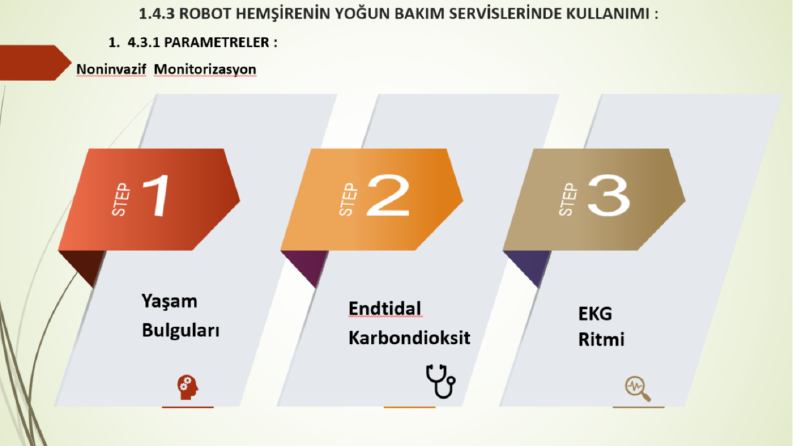 1.4.3 ROBOT HEMŞİRENİN YOĞUN BAKIM SERVİSLERİNDE KULLANIMI :

1. 4.3.1 PARAMETRELER :

Noninvazif Monitorizasyon

STEP 1

Yaşam Bulguları

STEP 2

Endtidal Karbondioksit

STEP 3

EKG Ritmi